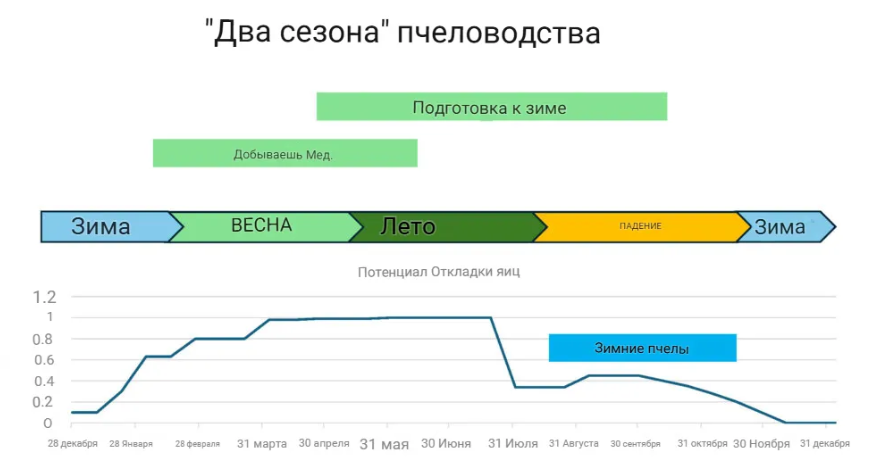 "Два сезона" пчеловодства

Подготовка к зиме

Добываешь Мед.

Зима
ВЕСНА
Лето
ПАДЕНИЕ
Зима

Потенциал Откладки яиц

1.2
1
0.8
0.6
0.4
0.2
0

Зимние пчелы

28 декабря
28 Января
28 февраля
31 марта
30 апреля
31 мая
30 Июня
31 Июля
31 Августа
30 сентября
31 октября
30 Ноября
31 декабря